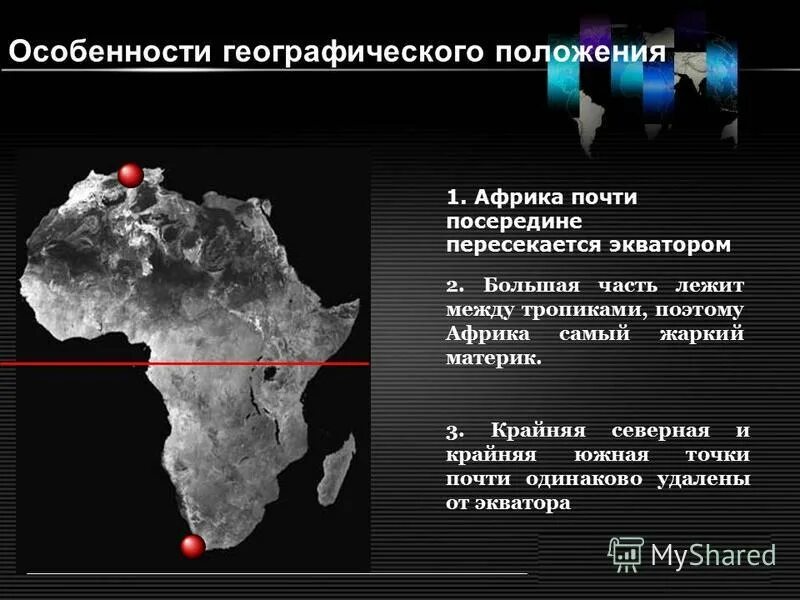 Особенности географического положения

1. Африка почти посередине пересекается экватором

2. Большая часть лежит между тропиками, поэтому Африка самый жаркий материк.

3. Крайняя северная и крайняя южная точки почти одинаково удалены от экватора

MyShared